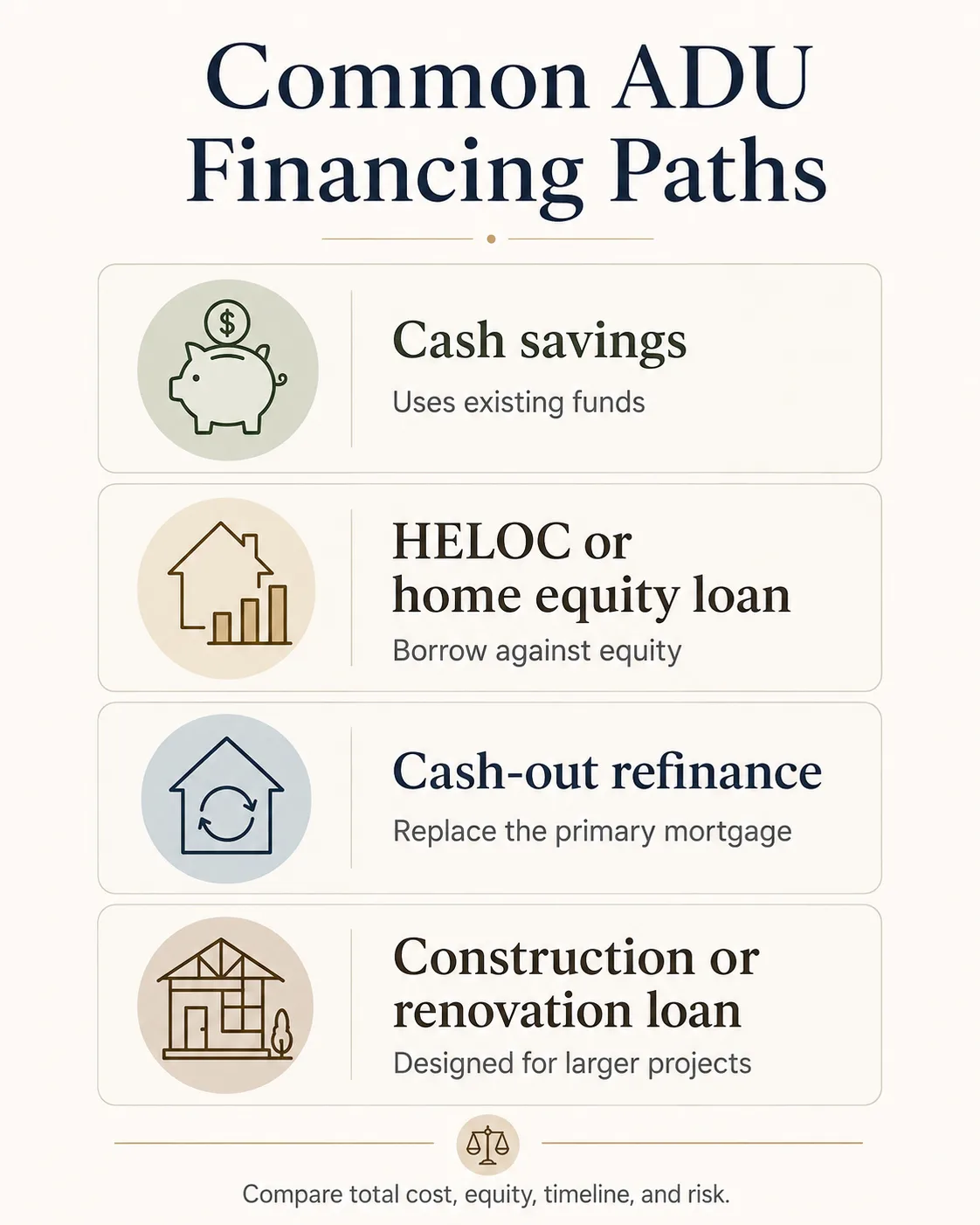 Common ADU Financing Paths

$

Cash savings

Uses existing funds

HELOC or home equity loan

Borrow against equity

Cash-out refinance

Replace the primary mortgage

Construction or renovation loan

Designed for larger projects

Compare total cost, equity, timeline, and risk.